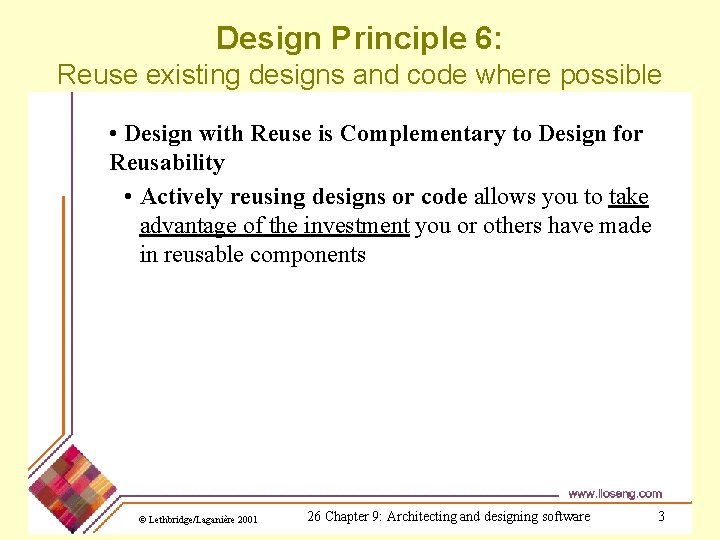 Design Principle 6:
Reuse existing designs and code where possible

• Design with Reuse is Complementary to Design for Reusability

• Actively reusing designs or code allows you to take advantage of the investment you or others have made in reusable components

www.lloseng.com

© Lethbridge/Laganière 2001

26 Chapter 9: Architecting and designing software

3